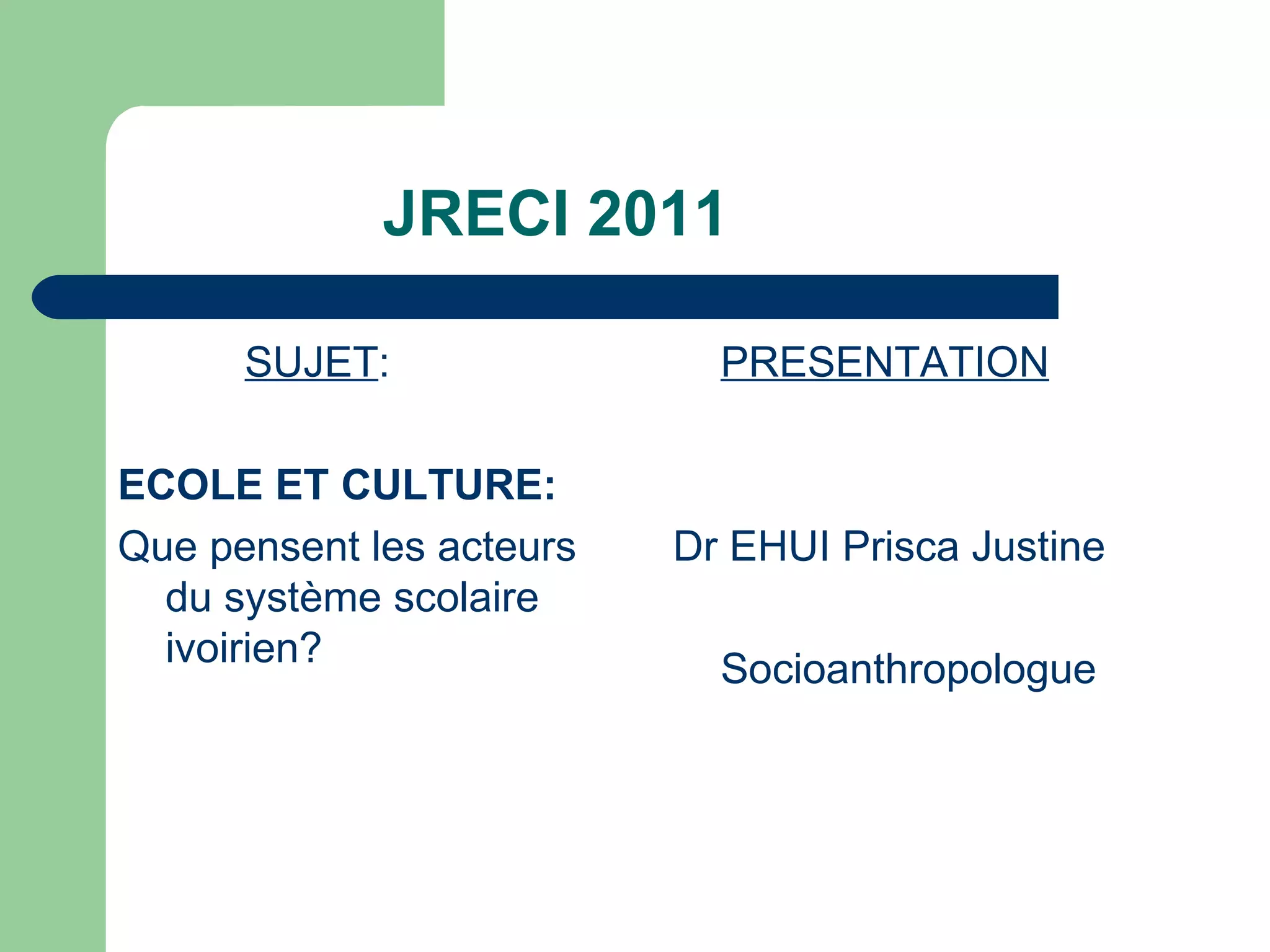 JRECI 2011

SUJET:

ECOLE ET CULTURE:

Que pensent les acteurs du système scolaire ivoirien?

PRESENTATION

Dr EHUI Prisca Justine

Socioanthropologue